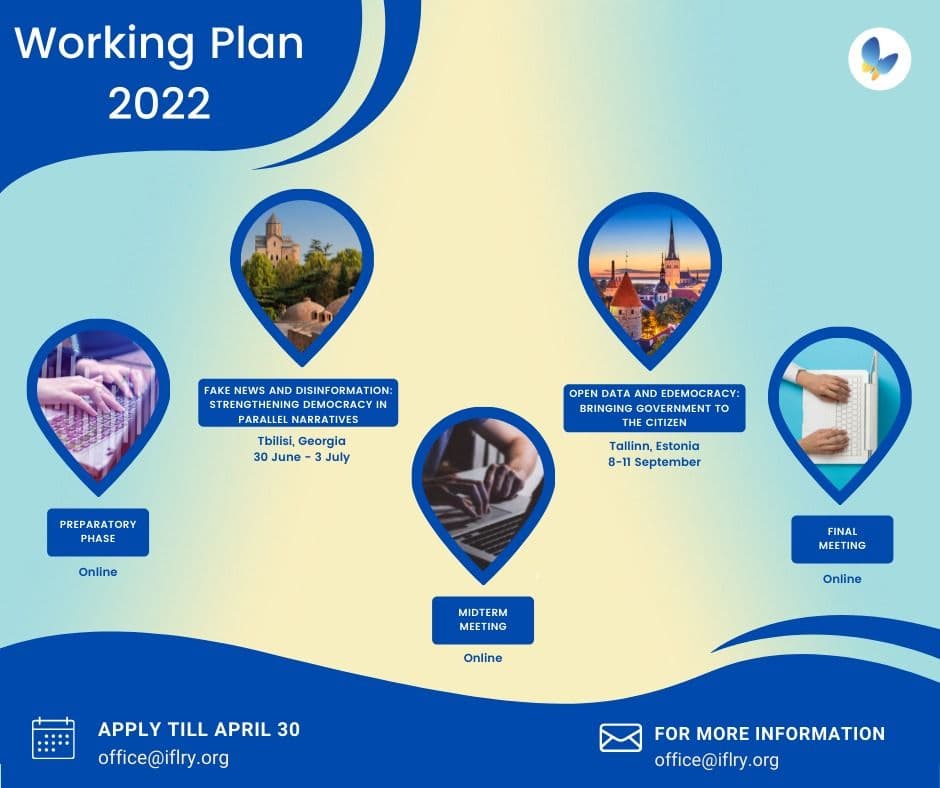 Working Plan 2022

PREPARATORY PHASE

Online

FAKE NEWS AND DISINFORMATION: STRENGTHENING DEMOCRACY IN PARALLEL NARRATIVES

Tbilisi, Georgia
30 June - 3 July

MIDTERM MEETING

Online

OPEN DATA AND EDEMOCRACY: BRINGING GOVERNMENT TO THE CITIZEN

Tallinn, Estonia
8-11 September

FINAL MEETING

Online

APPLY TILL APRIL 30
office@iflry.org

FOR MORE INFORMATION
office@iflry.org